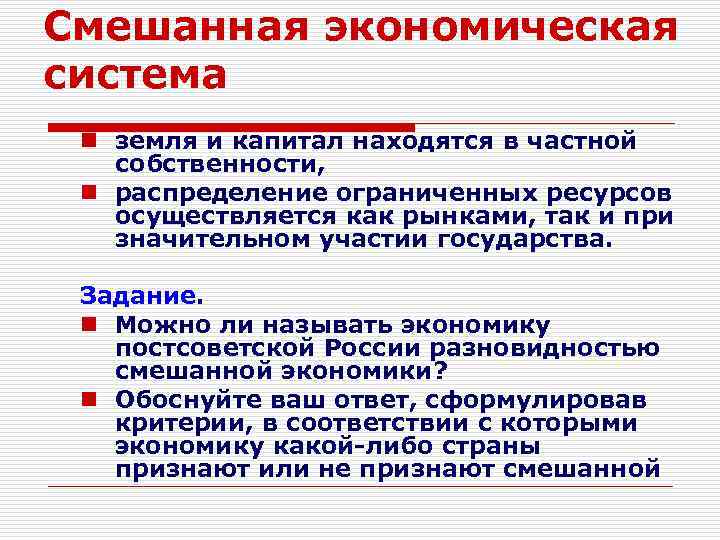 Смешанная экономическая система

земля и капитал находятся в частной собственности,

распределение ограниченных ресурсов осуществляется как рынками, так и при значительном участии государства.

Задание.

Можно ли называть экономику постсоветской России разновидностью смешанной экономики?

Обоснуйте ваш ответ, сформулировав критерии, в соответствии с которыми экономику какой-либо страны признают или не признают смешанной